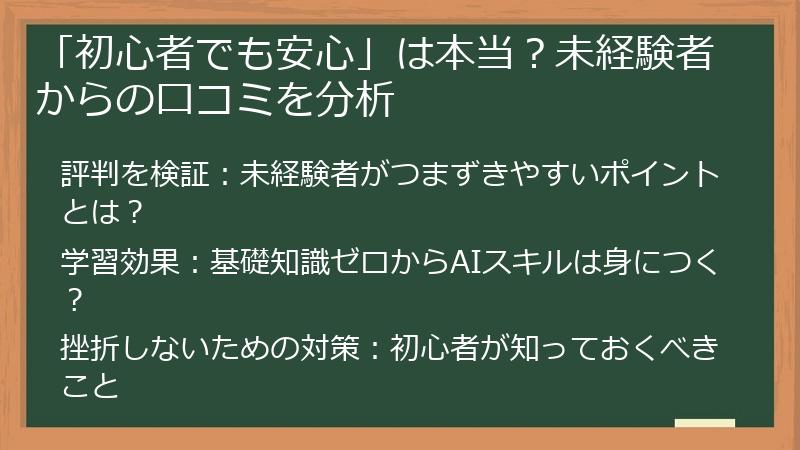 「初心者でも安心」は本当？未経験者からの口コミを分析

評判を検証：未経験者がつまずきやすいポイントとは？

学習効果：基礎知識ゼロからAIスキルは身につく？

挫折しないための対策：初心者が知っておくべきこと